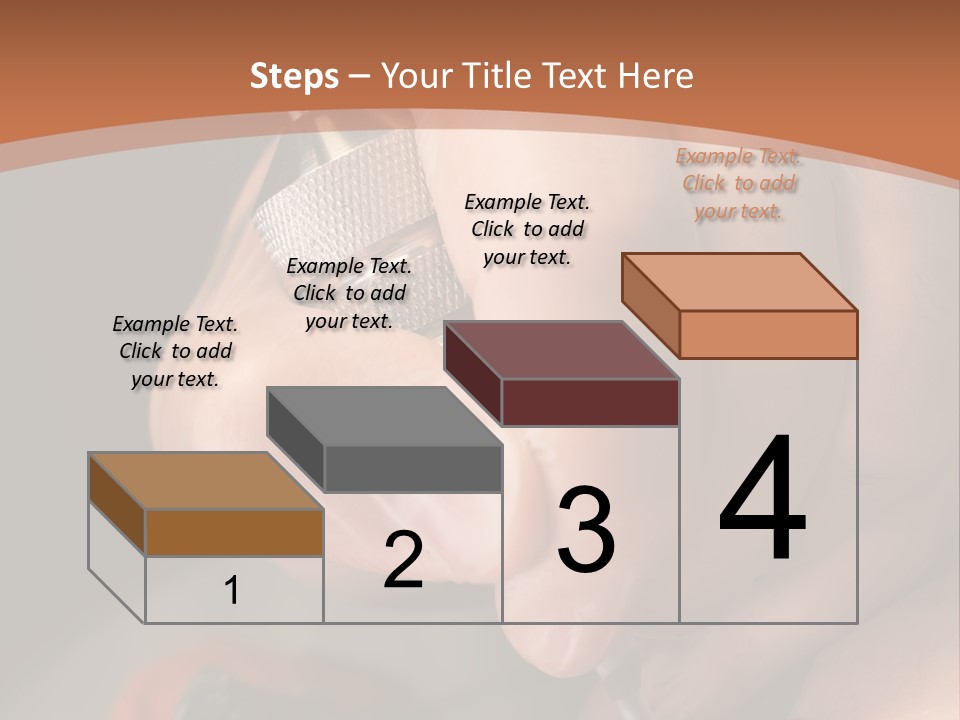 Steps – Your Title Text Here

Example Text. Click to add your text.

Example Text. Click to add your text.

Example Text. Click to add your text.

Example Text. Click to add your text.

1

2

3

4